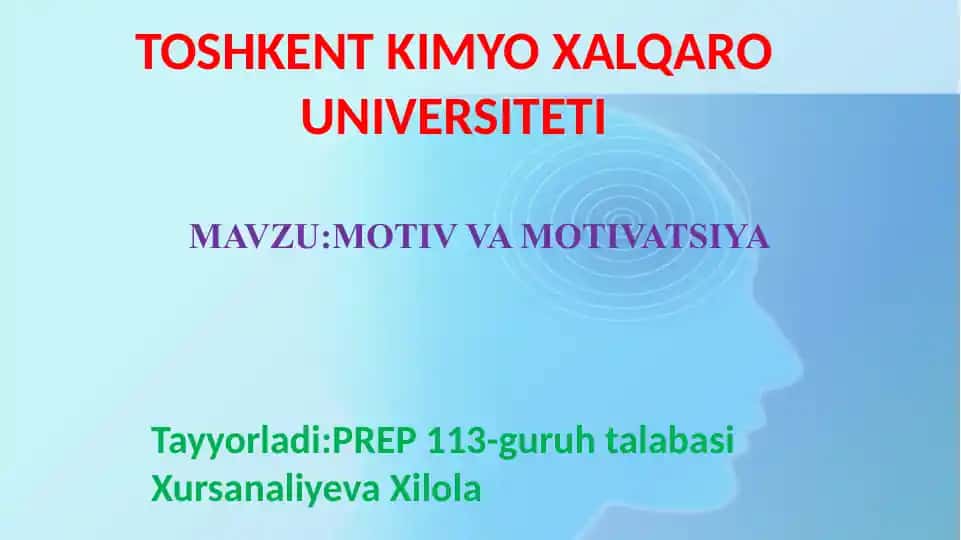 TOSHKENT KIMYO XALQARO UNIVERSITETI

MAVZU:MOTIV VA MOTIVATSIYA

Tayyorladi:PREP 113-guruh talabasi
Xursanaliyeva Xilola